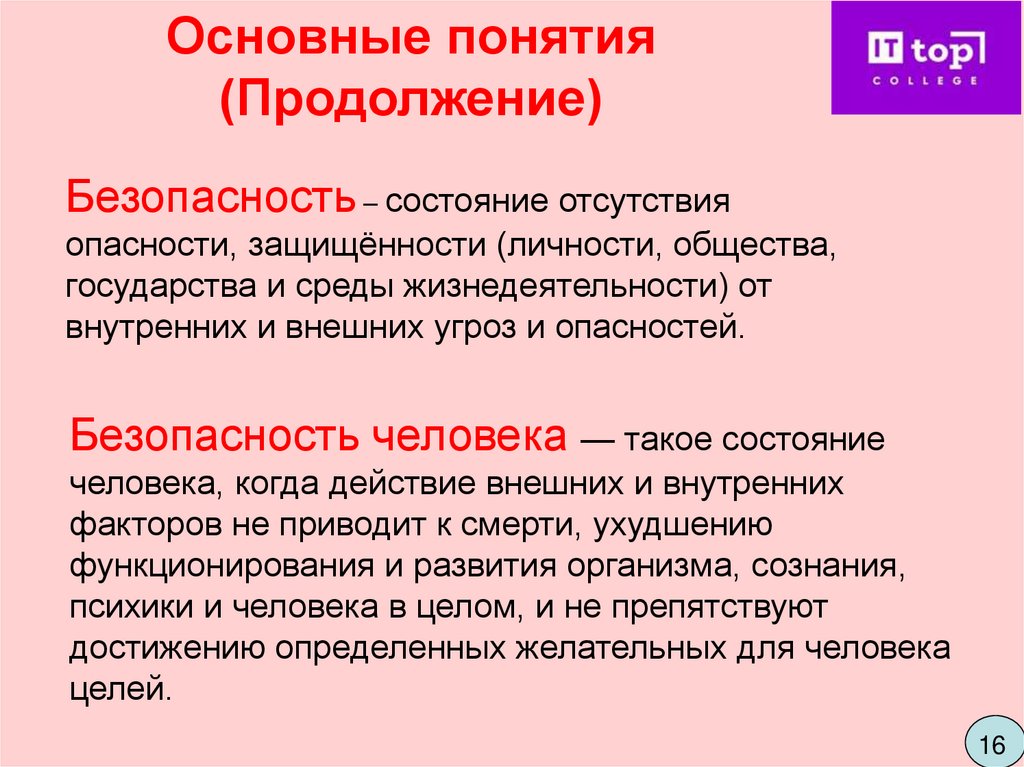 Основные понятия (Продолжение)

IT top COLLEGE

Безопасность – состояние отсутствия опасности, защищённости (личности, общества, государства и среды жизнедеятельности) от внутренних и внешних угроз и опасностей.

Безопасность человека — такое состояние человека, когда действие внешних и внутренних факторов не приводит к смерти, ухудшению функционирования и развития организма, сознания, психики и человека в целом, и не препятствуют достижению определенных желательных для человека целей.

16